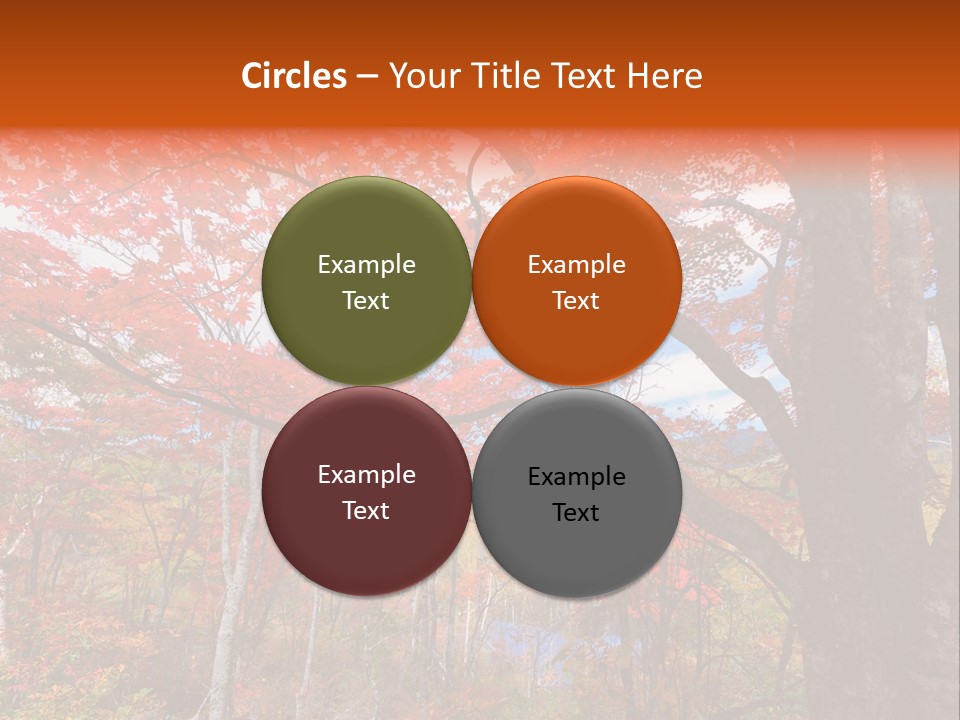 Circles – Your Title Text Here

Example Text

Example Text

Example Text

Example Text